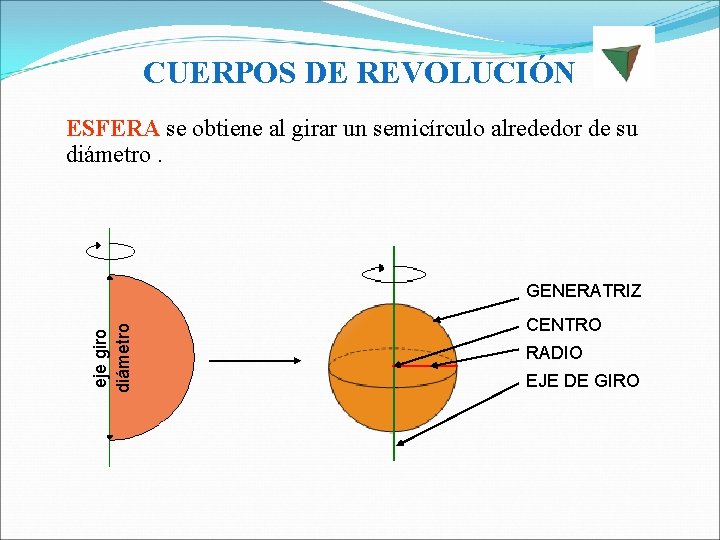 CUERPOS DE REVOLUCIÓN

ESFERA se obtiene al girar un semicírculo alrededor de su diámetro .

eje giro
diámetro

GENERATRIZ
CENTRO
RADIO
EJE DE GIRO